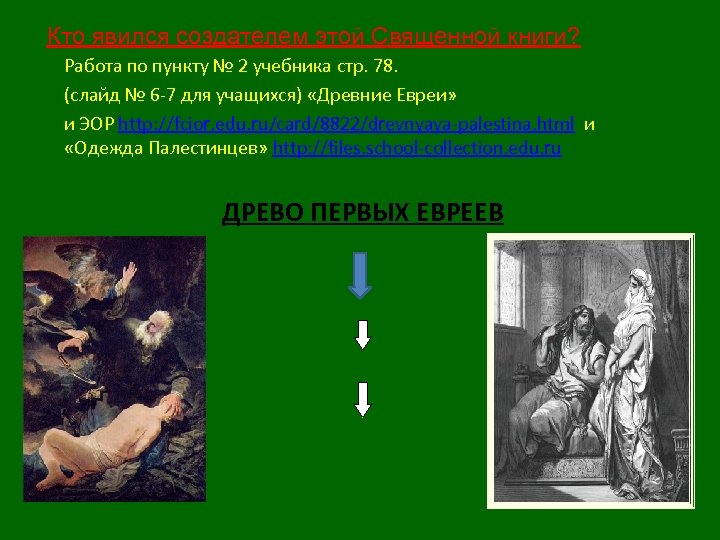 Кто явился создателем этой Священной книги?

Работа по пункту № 2 учебника стр. 78.

(слайд № 6-7 для учащихся) «Древние Евреи»

и ЭОР http://fcior.edu.ru/card/8822/drevnyaya-palestina.html и «Одежда Палестинцев» http://files.school-collection.edu.ru

ДРЕВО ПЕРВЫХ ЕВРЕЕВ